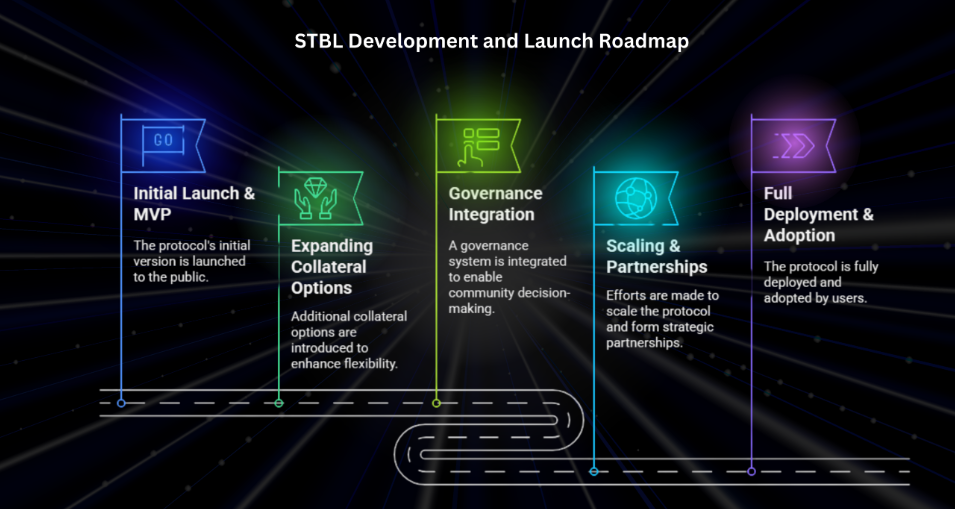 STBL Development and Launch Roadmap

GO

Initial Launch & MVP

The protocol's initial version is launched to the public.

Expanding Collateral Options

Additional collateral options are introduced to enhance flexibility.

Governance Integration

A governance system is integrated to enable community decision-making.

Scaling & Partnerships

Efforts are made to scale the protocol and form strategic partnerships.

Full Deployment & Adoption

The protocol is fully deployed and adopted by users.